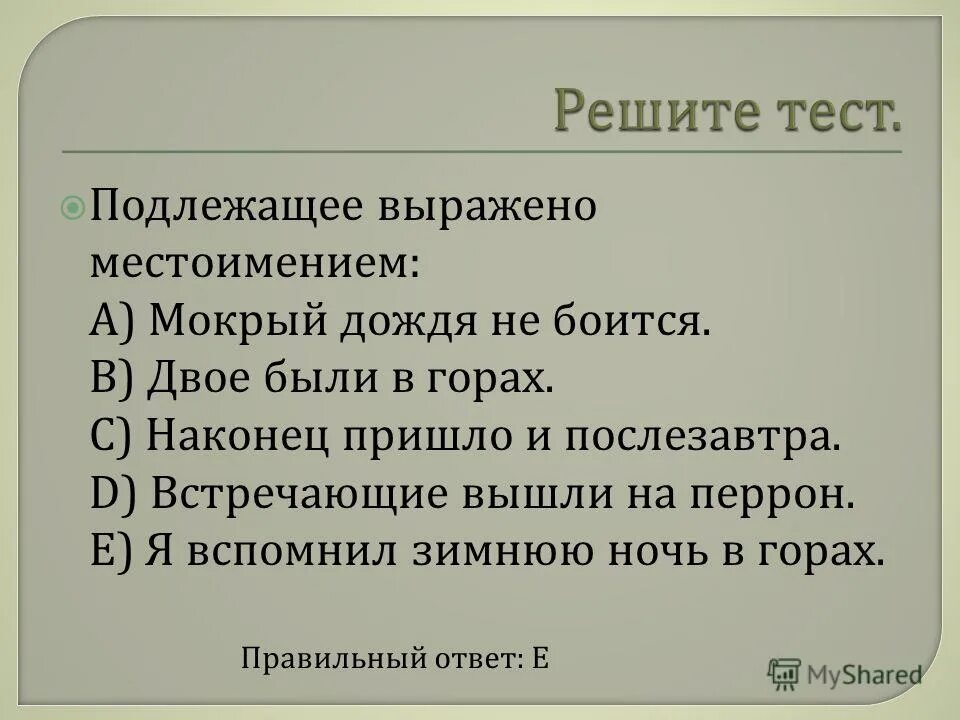 Решите тест.

Подлежащее выражено местоимением:
A) Мокрый дождя не боится.
B) Двое были в горах.
C) Наконец пришло и послезавтра.
D) Встречающие вышли на перрон.
E) Я вспомнил зимнюю ночь в горах.

Правильный ответ: E

MyShared